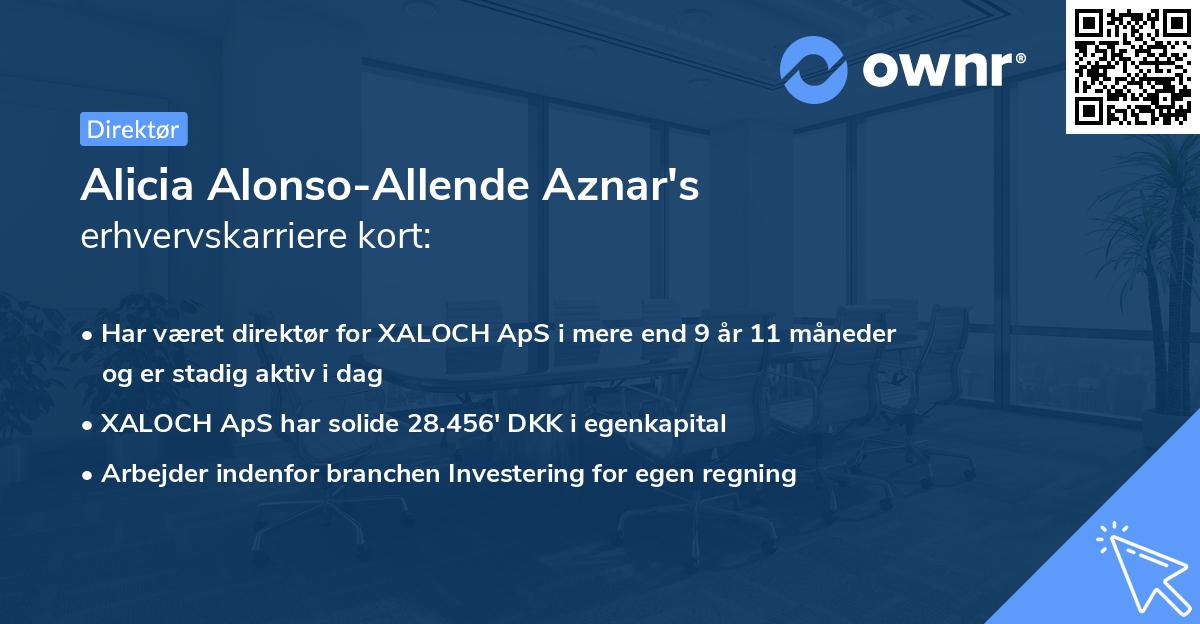 ownr®

Direktør

Alicia Alonso-Allende Aznar's
erhvervskarriere kort:

• Har været direktør for XALOCH ApS i mere end 9 år 11 måneder og er stadig aktiv i dag

• XALOCH ApS har solide 28.456' DKK i egenkapital

• Arbejder indenfor branchen Investering for egen regning